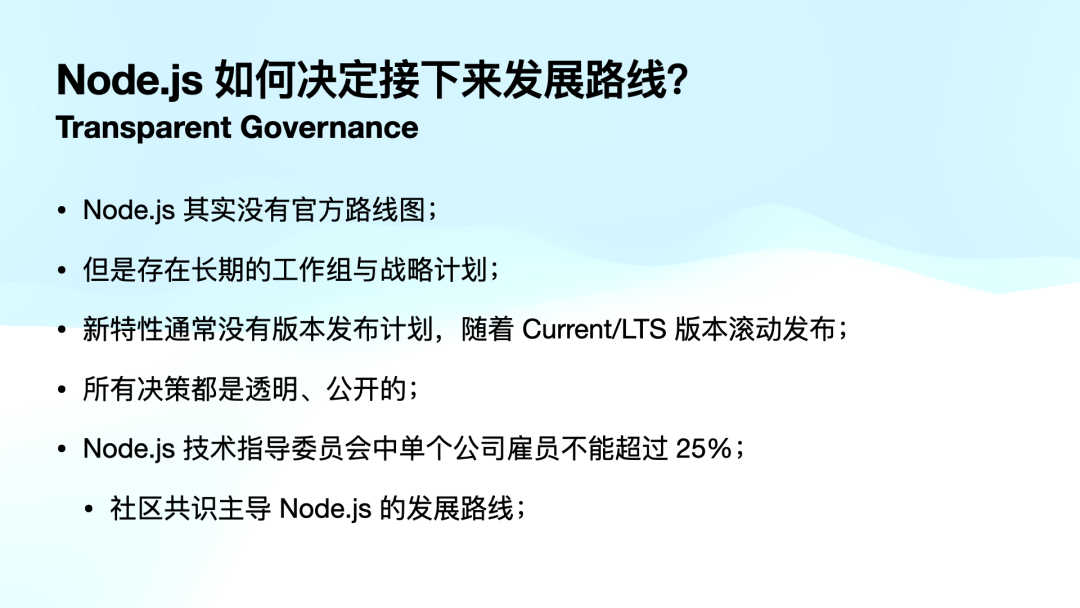 Node.js 如何决定接下来发展路线?
Transparent Governance

• Node.js 其实没有官方路线图;

• 但是存在长期的工作组与战略计划;

• 新特性通常没有版本发布计划，随着 Current/LTS 版本滚动发布;

• 所有决策都是透明、公开的;

• Node.js 技术指导委员会中单个公司雇员不能超过 25%;

• 社区共识主导 Node.js 的发展路线;